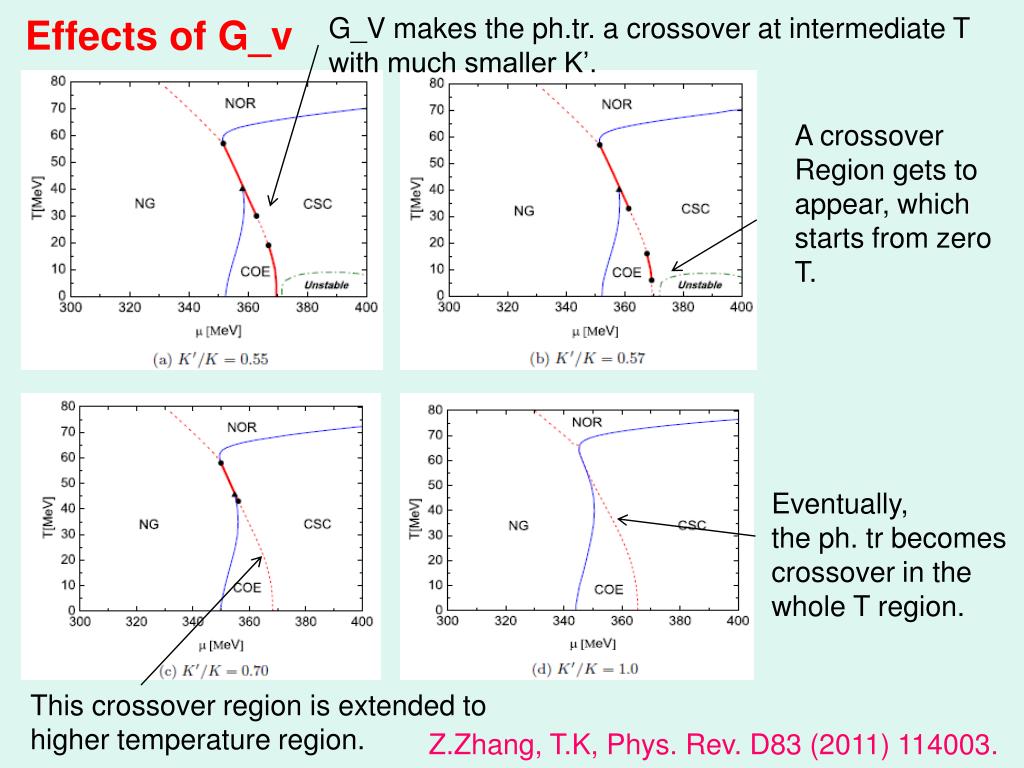 Effects of G_v

G_V makes the ph.tr. a crossover at intermediate T with much smaller K'.

80
70
60
50
40
30
20
10
0
T[MeV]
NOR
NG
CSC
COE
Unstable
300 320 340 360 380 400
μ [MeV]
(a) $K'/K = 0.55$

80
70
60
50
40
30
20
10
0
T[MeV]
NOR
NG
CSC
COE
Unstable
300 320 340 360 380 400
μ [MeV]
(b) $K'/K = 0.57$

A crossover Region gets to appear, which starts from zero T.

80
70
60
50
40
30
20
10
0
T[MeV]
NOR
NG
CSC
COE
300 320 340 360 380 400
μ [MeV]
(c) $K'/K = 0.70$

80
70
60
50
40
30
20
10
0
T[MeV]
NOR
NG
CSC
COE
300 320 340 360 380 400
μ [MeV]
(d) $K'/K = 1.0$

Eventually, the ph. tr becomes crossover in the whole T region.

This crossover region is extended to higher temperature region.

Z.Zhang, T.K, Phys. Rev. D83 (2011) 114003.